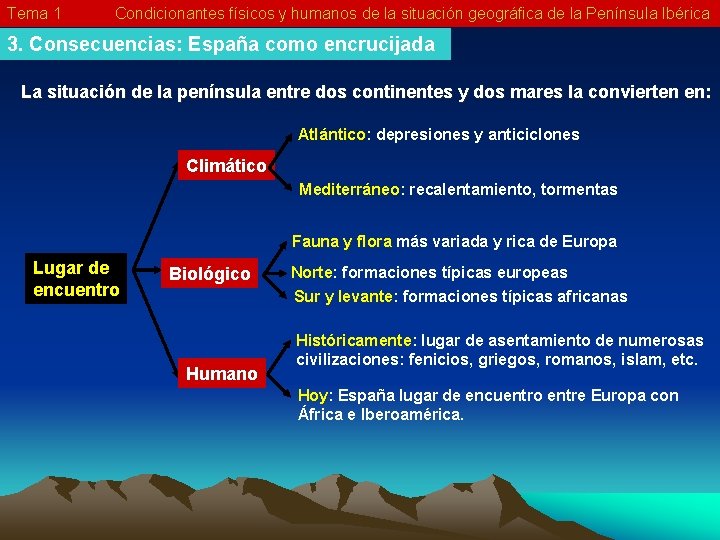 Tema 1 Condicionantes físicos y humanos de la situación geográfica de la Península Ibérica

3. Consecuencias: España como encrucijada

La situación de la península entre dos continentes y dos mares la convierten en:

Lugar de encuentro

Climático

Atlántico: depresiones y anticiclones

Mediterráneo: recalentamiento, tormentas

Biológico

Fauna y flora más variada y rica de Europa

Norte: formaciones típicas europeas

Sur y levante: formaciones típicas africanas

Humano

Históricamente: lugar de asentamiento de numerosas civilizaciones: fenicios, griegos, romanos, islam, etc.

Hoy: España lugar de encuentro entre Europa con África e Iberoamérica.